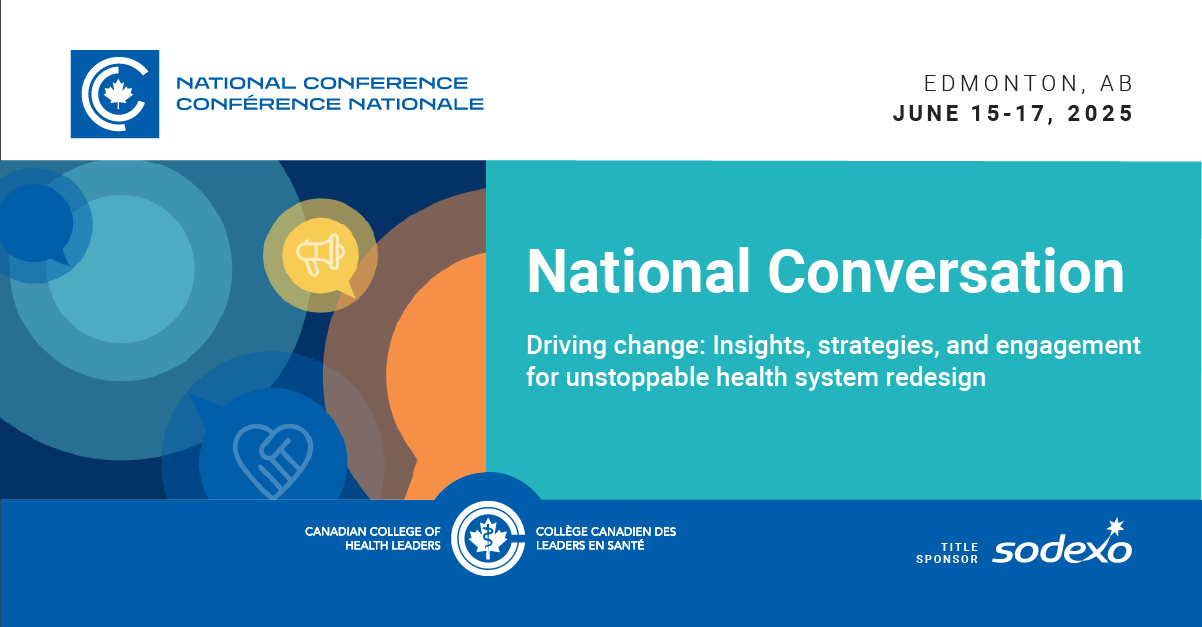 NATIONAL CONFERENCE
CONFÉRENCE NATIONALE

EDMONTON, AB
JUNE 15-17, 2025

National Conversation

Driving change: Insights, strategies, and engagement for unstoppable health system redesign

CANADIAN COLLEGE OF HEALTH LEADERS

COLLÈGE CANADIEN DES LEADERS EN SANTÉ

TITLE SPONSOR sodexo